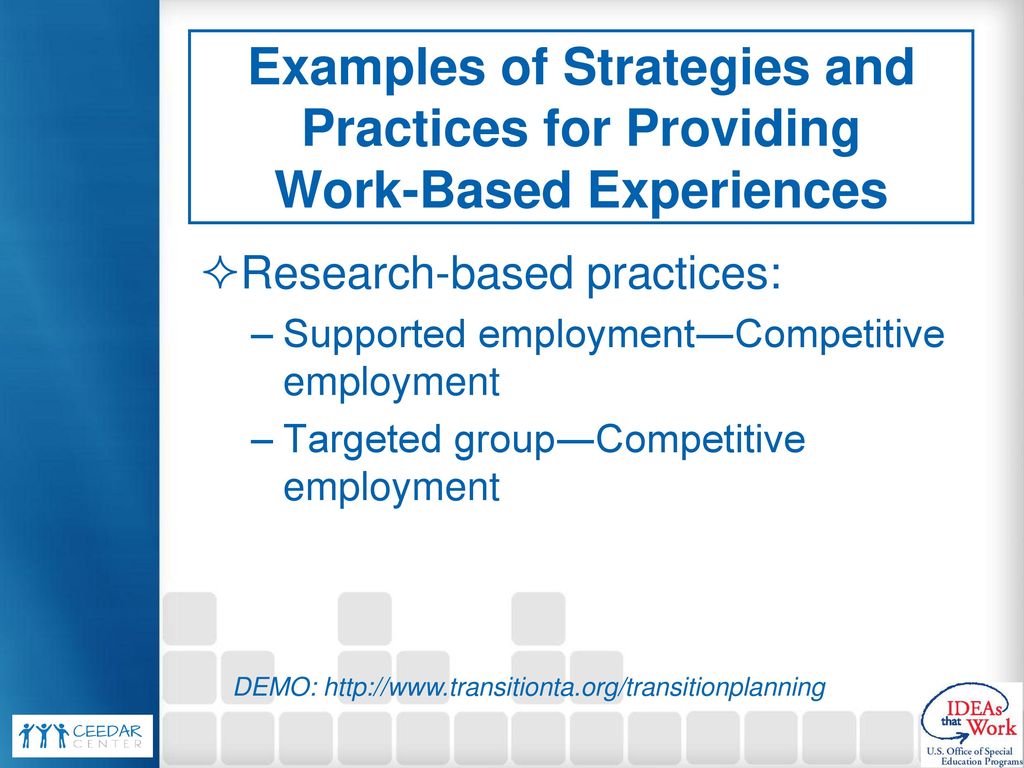 Examples of Strategies and Practices for Providing Work-Based Experiences

✧Research-based practices:

– Supported employment—Competitive employment

– Targeted group—Competitive employment

DEMO: http://www.transitionta.org/transitionplanning

CEEDAR CENTER

IDEAs that Work

U.S. Office of Special Education Programs